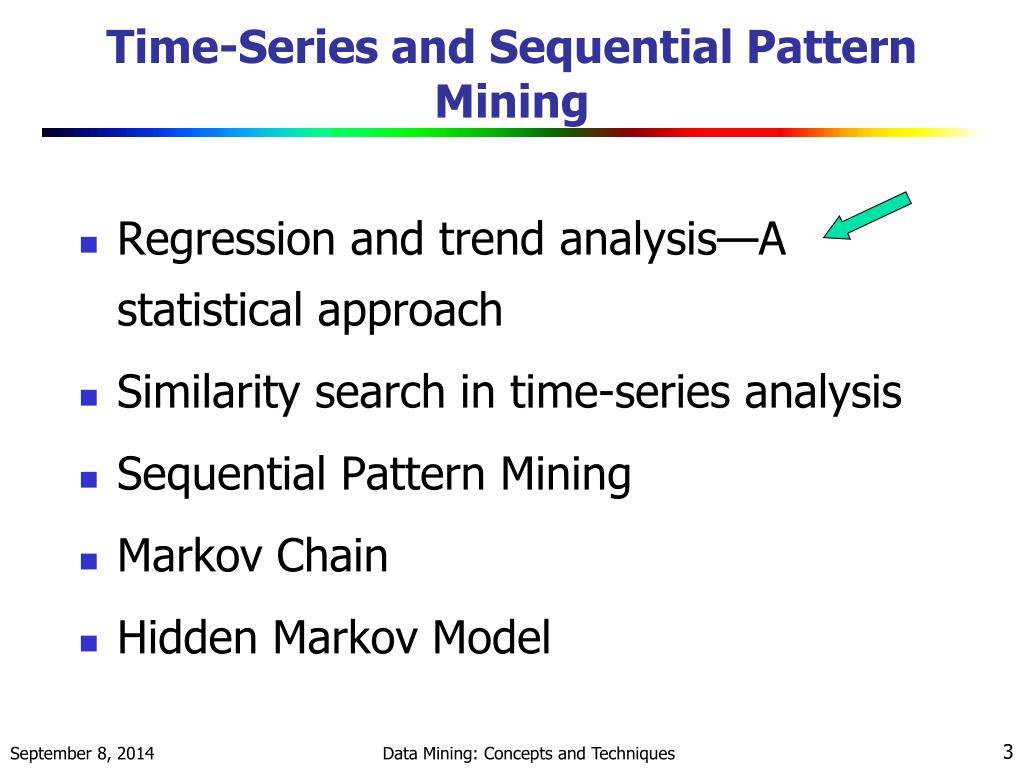 Time-Series and Sequential Pattern Mining

- Regression and trend analysis—A statistical approach
- Similarity search in time-series analysis
- Sequential Pattern Mining
- Markov Chain
- Hidden Markov Model

September 8, 2014

Data Mining: Concepts and Techniques

3